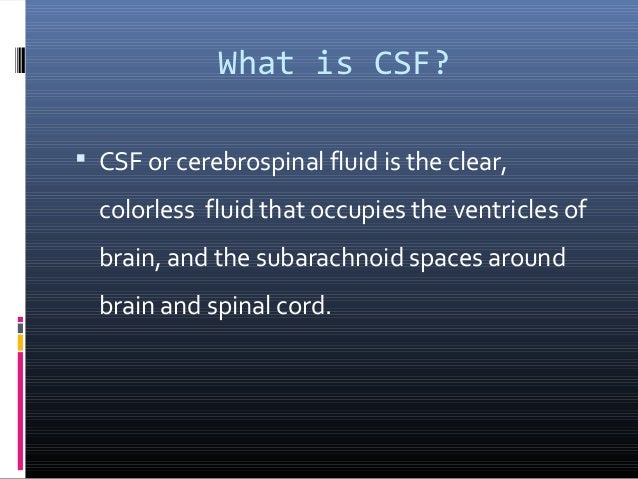 What is CSF?

▪ CSF or cerebrospinal fluid is the clear, colorless fluid that occupies the ventricles of brain, and the subarachnoid spaces around brain and spinal cord.